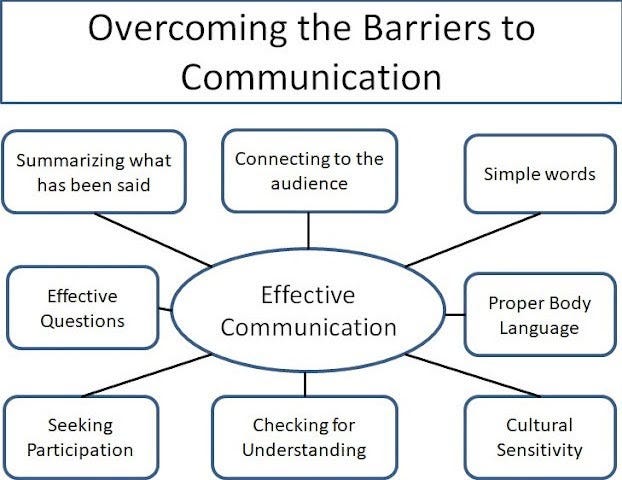 Overcoming the Barriers to Communication

Summarizing what has been said

Connecting to the audience

Simple words

Effective Questions

Effective Communication

Proper Body Language

Seeking Participation

Checking for Understanding

Cultural Sensitivity